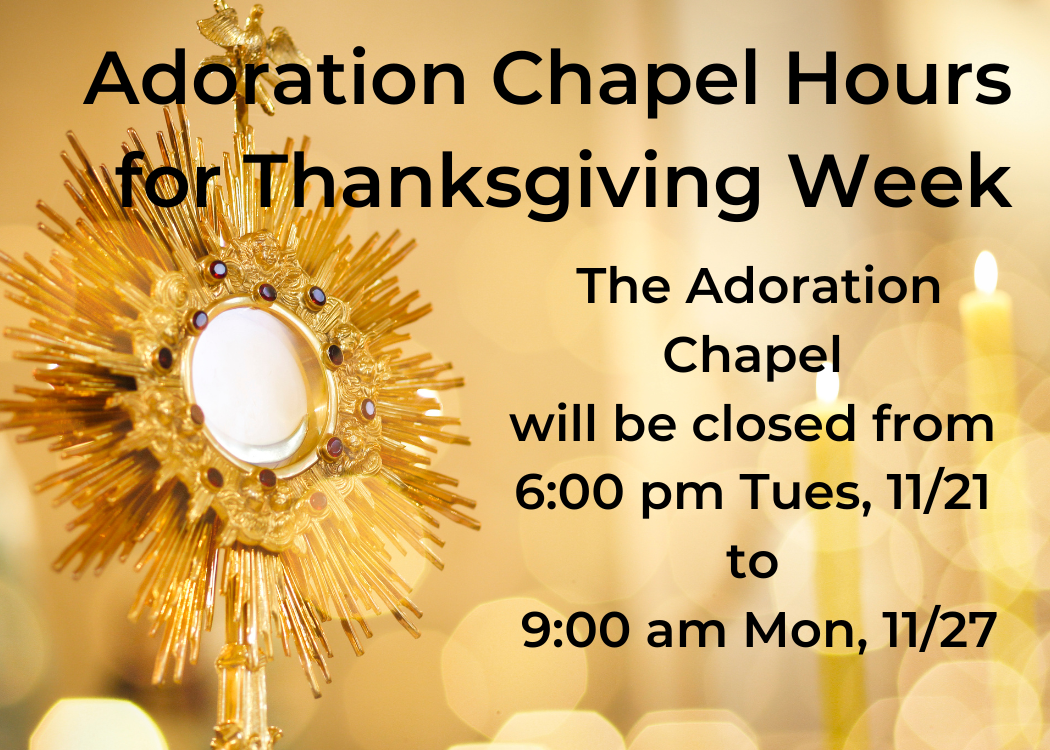 Adoration Chapel Hours for Thanksgiving Week

The Adoration Chapel will be closed from 6:00 pm Tues, 11/21 to 9:00 am Mon, 11/27